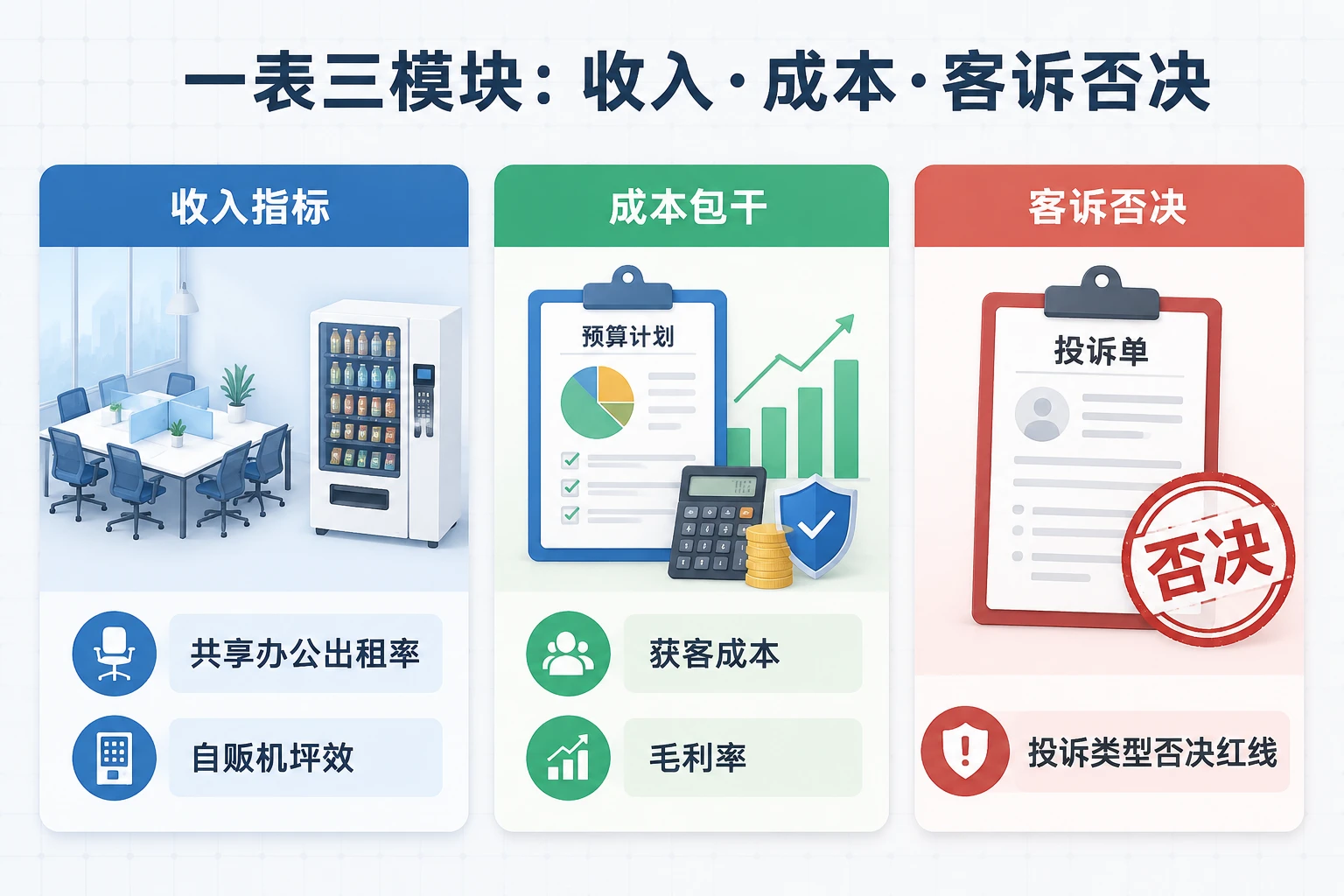 一表三模块：收入·成本·客诉否决

收入指标

共享办公出租率

自贩机坪效

成本包干

预算计划

获客成本

毛利率

客诉否决

投诉单

否决

投诉类型否决红线